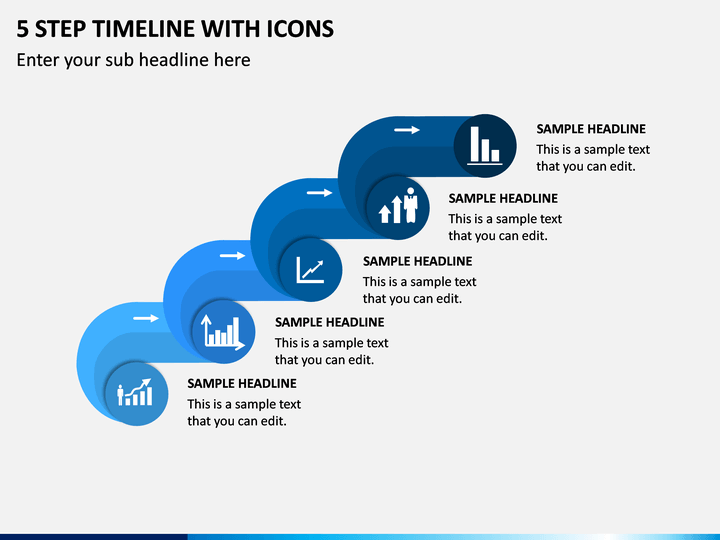 5 STEP TIMELINE WITH ICONS

Enter your sub headline here

SAMPLE HEADLINE
This is a sample text that you can edit.

SAMPLE HEADLINE
This is a sample text that you can edit.

SAMPLE HEADLINE
This is a sample text that you can edit.

SAMPLE HEADLINE
This is a sample text that you can edit.

SAMPLE HEADLINE
This is a sample text that you can edit.